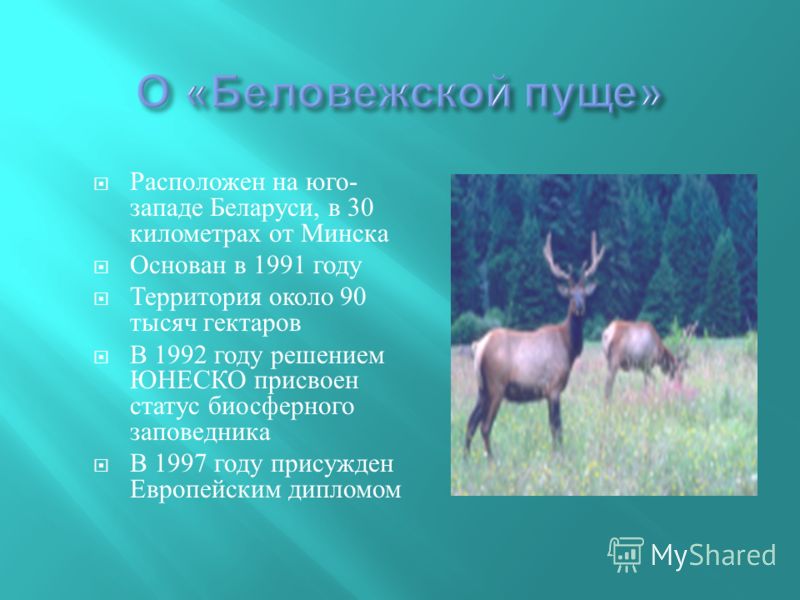 О «Беловежской пуще»

Расположен на юго-западе Беларуси, в 30 километрах от Минска

Основан в 1991 году

Территория около 90 тысяч гектаров

В 1992 году решением ЮНЕСКО присвоен статус биосферного заповедника

В 1997 году присужден Европейским дипломом

MyShared